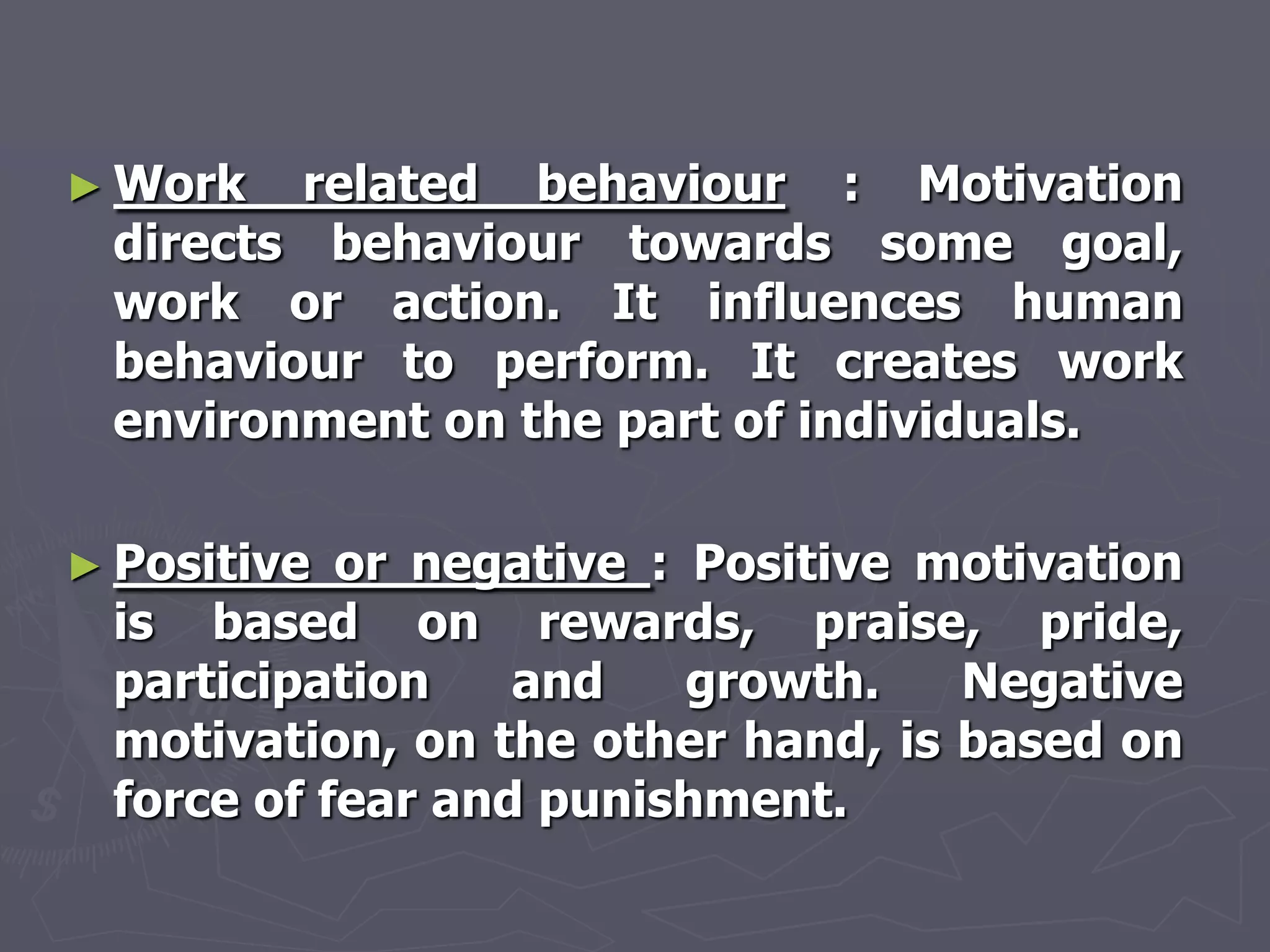 ► Work related behaviour : Motivation directs behaviour towards some goal, work or action. It influences human behaviour to perform. It creates work environment on the part of individuals.

► Positive or negative : Positive motivation is based on rewards, praise, pride, participation and growth. Negative motivation, on the other hand, is based on force of fear and punishment.